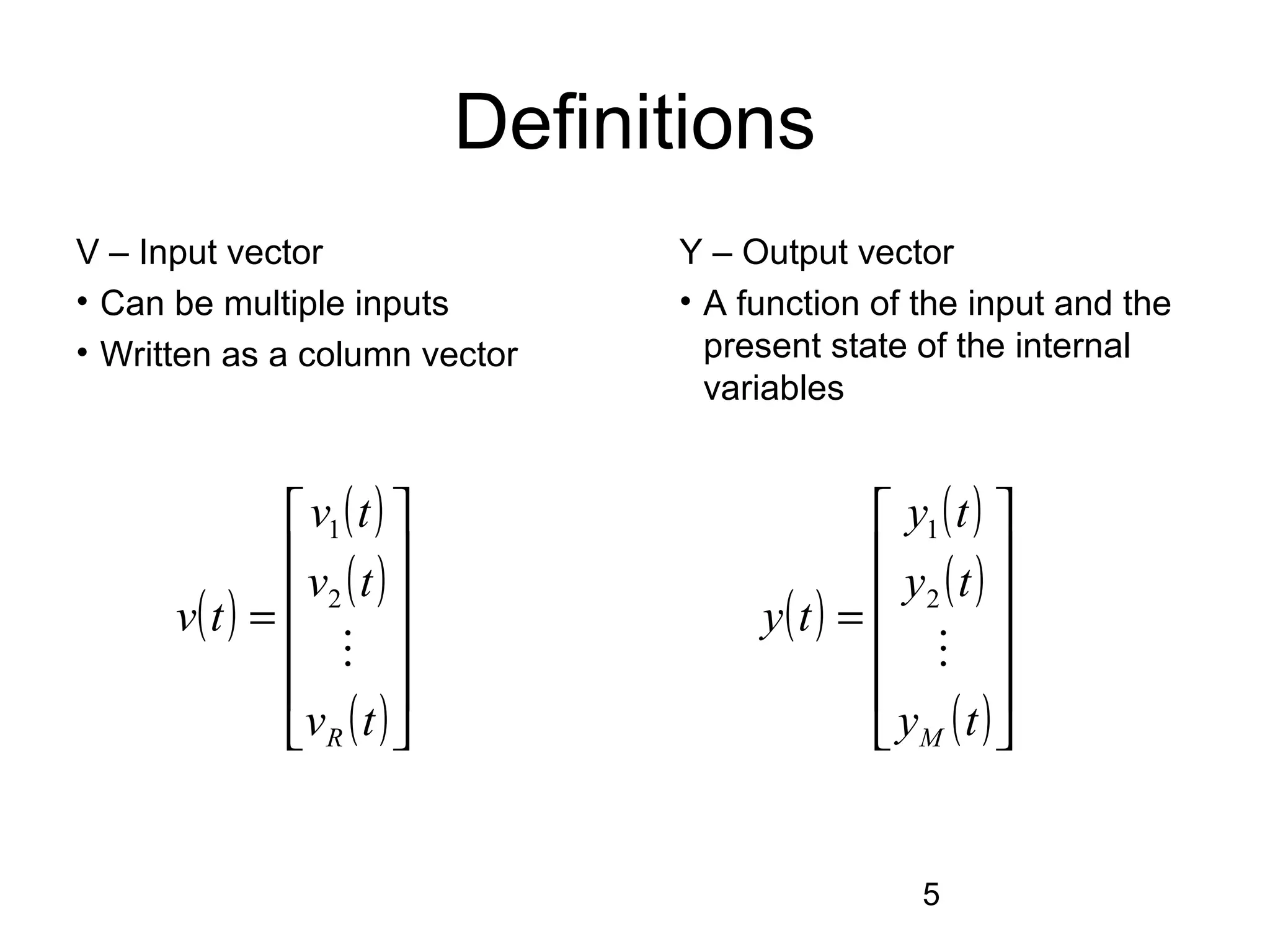 Definitions

V – Input vector

• Can be multiple inputs
• Written as a column vector

$v(t) = \begin{bmatrix} v_1(t) \\ v_2(t) \\ \vdots \\ v_R(t) \end{bmatrix}$

Y – Output vector

• A function of the input and the present state of the internal variables

$y(t) = \begin{bmatrix} y_1(t) \\ y_2(t) \\ \vdots \\ y_M(t) \end{bmatrix}$

5